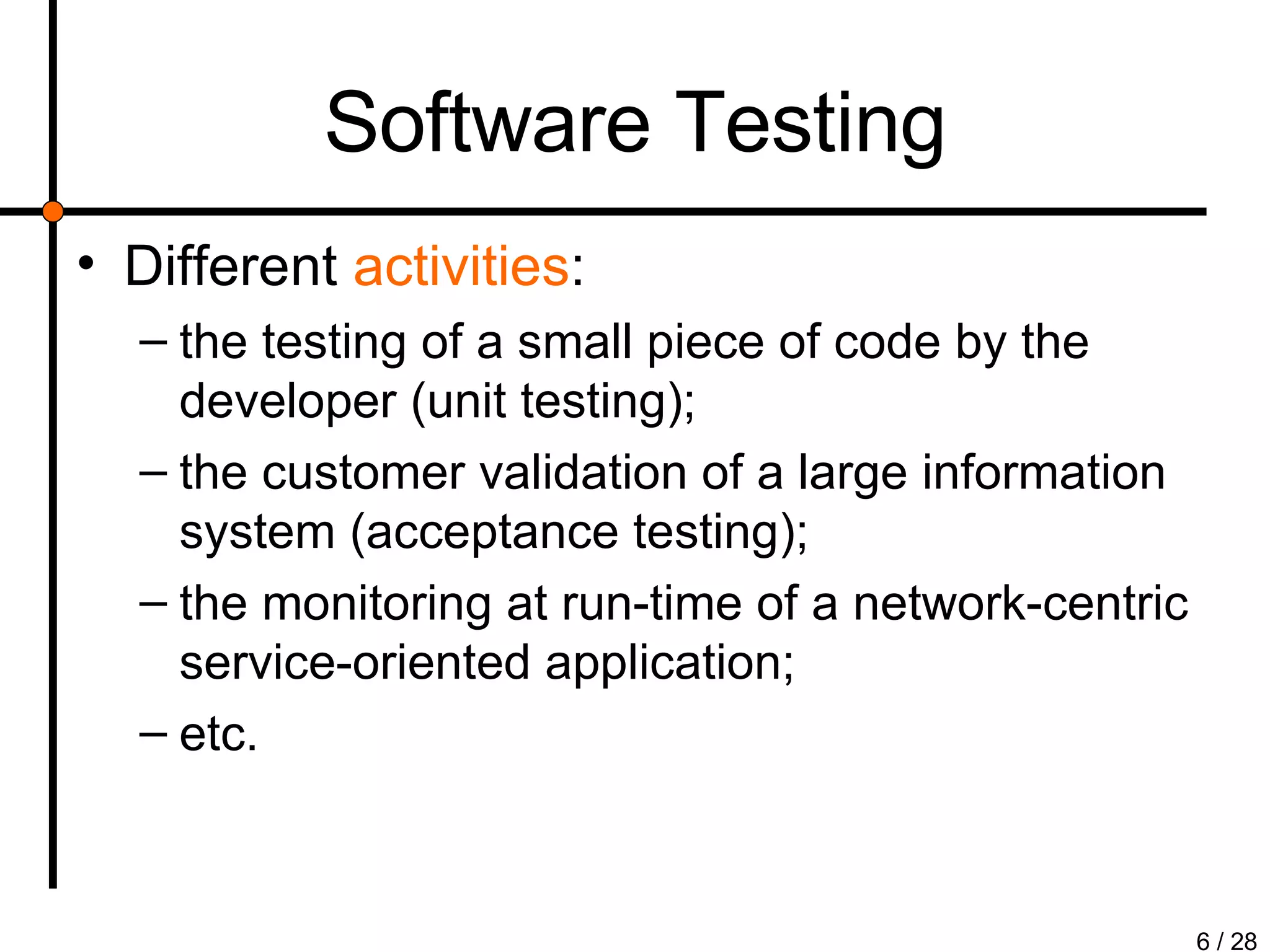 Software Testing

• Different activities:
– the testing of a small piece of code by the developer (unit testing);
– the customer validation of a large information system (acceptance testing);
– the monitoring at run-time of a network-centric service-oriented application;
– etc.

6 / 28